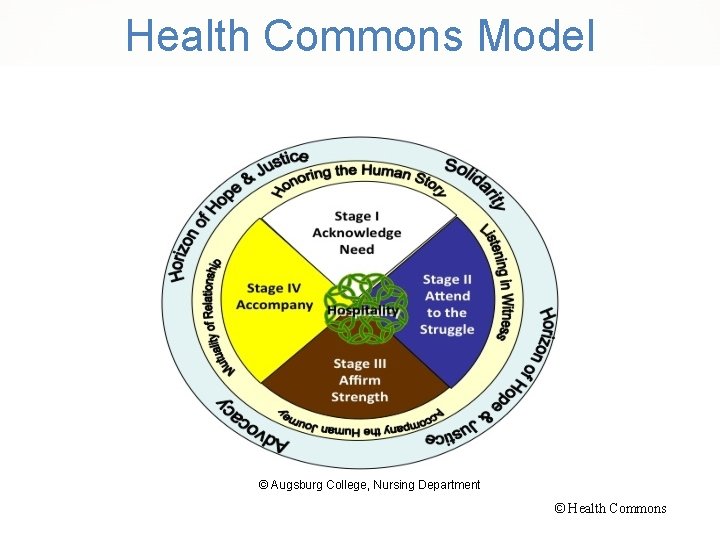 Health Commons Model

Horizon of Hope & Justice

Solidarity

Horizon of Hope & Justice

Advocacy

Honoring the Human Story

Listening in Witness

Accompany the Human Journey

Mutuality of Relationship

Stage I
Acknowledge
Need

Stage II
Attend
to the
Struggle

Stage III
Affirm
Strength

Stage IV
Accompany

Hospitality

© Augsburg College, Nursing Department

© Health Commons